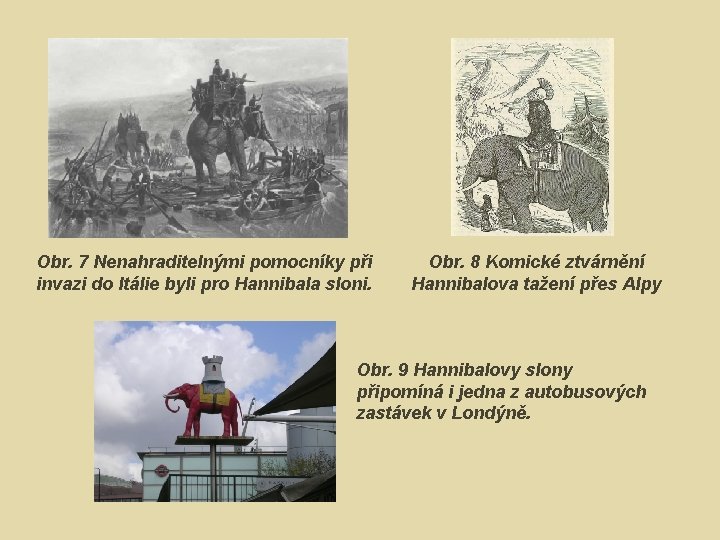 Obr. 7 Nenahraditelnými pomocníky při invazi do Itálie byli pro Hannibala sloni.

Obr. 8 Komické ztvárnění Hannibalova tažení přes Alpy

Obr. 9 Hannibalovy slony připomíná i jedna z autobusových zastávek v Londýně.